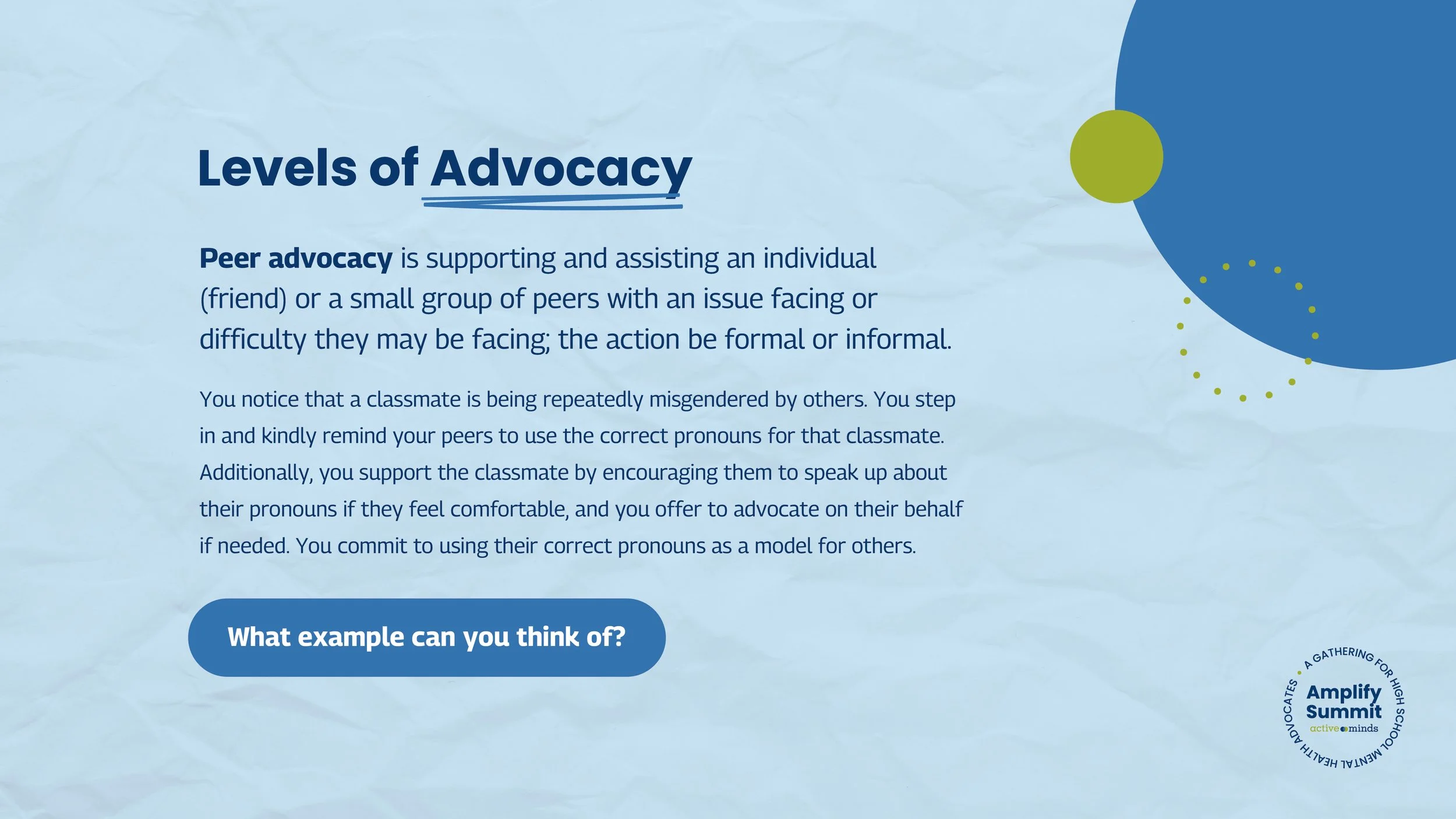 Levels of Advocacy

Peer advocacy is supporting and assisting an individual (friend) or a small group of peers with an issue facing or difficulty they may be facing; the action be formal or informal.

You notice that a classmate is being repeatedly misgendered by others. You step in and kindly remind your peers to use the correct pronouns for that classmate. Additionally, you support the classmate by encouraging them to speak up about their pronouns if they feel comfortable, and you offer to advocate on their behalf if needed. You commit to using their correct pronouns as a model for others.

What example can you think of?

A GATHERING FOR HIGH SCHOOL MENTAL HEALTH ADVOCATES

Amplify Summit

active minds